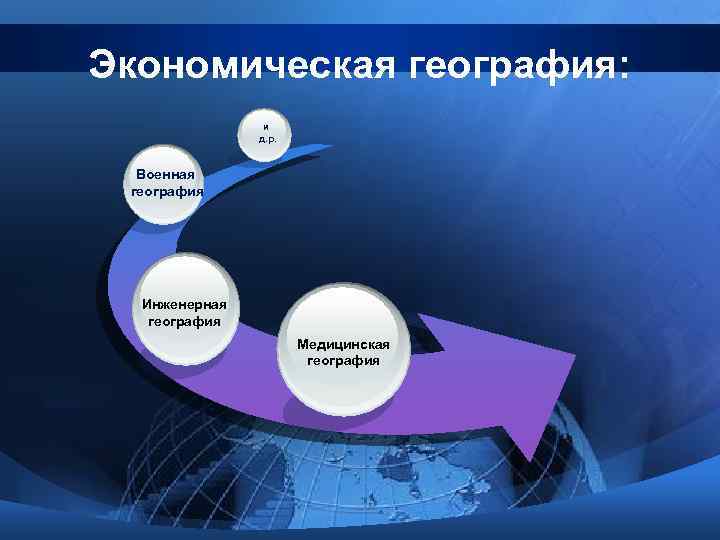 Экономическая география:

и д.р.

Военная география

Инженерная география

Медицинская география